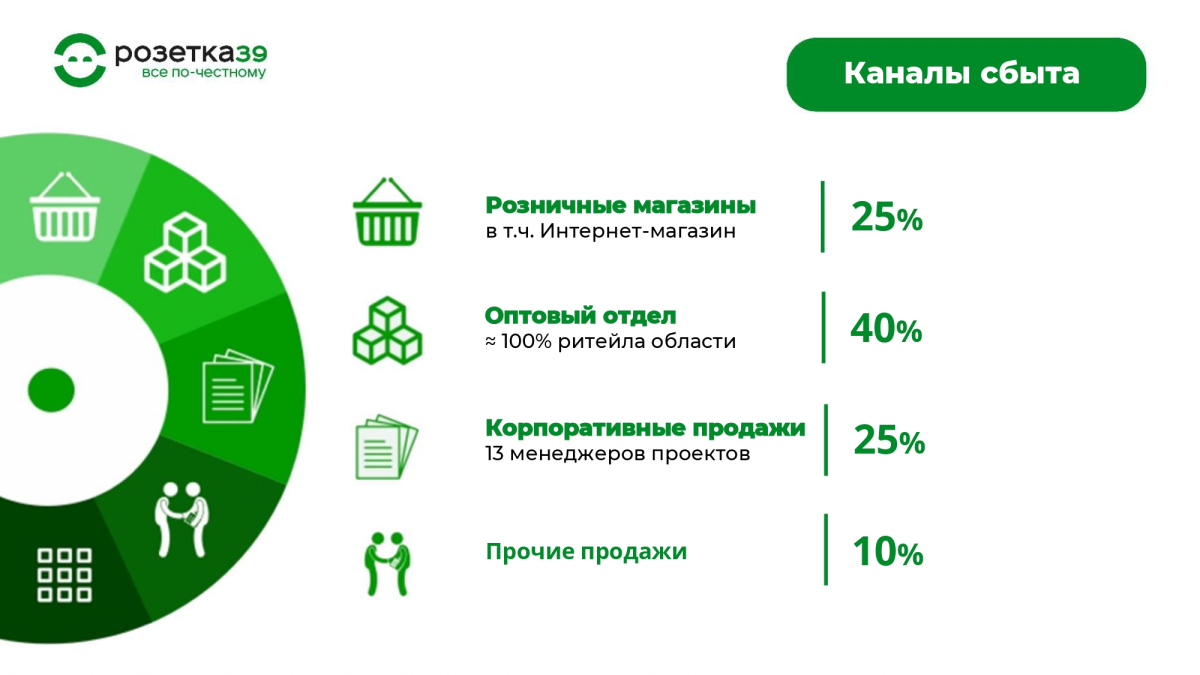 розетка39
все по-честному

Каналы сбыта

Розничные магазины
в т.ч. Интернет-магазин

25%

Оптовый отдел
≈ 100% ритейла области

40%

Корпоративные продажи
13 менеджеров проектов

25%

Прочие продажи

10%